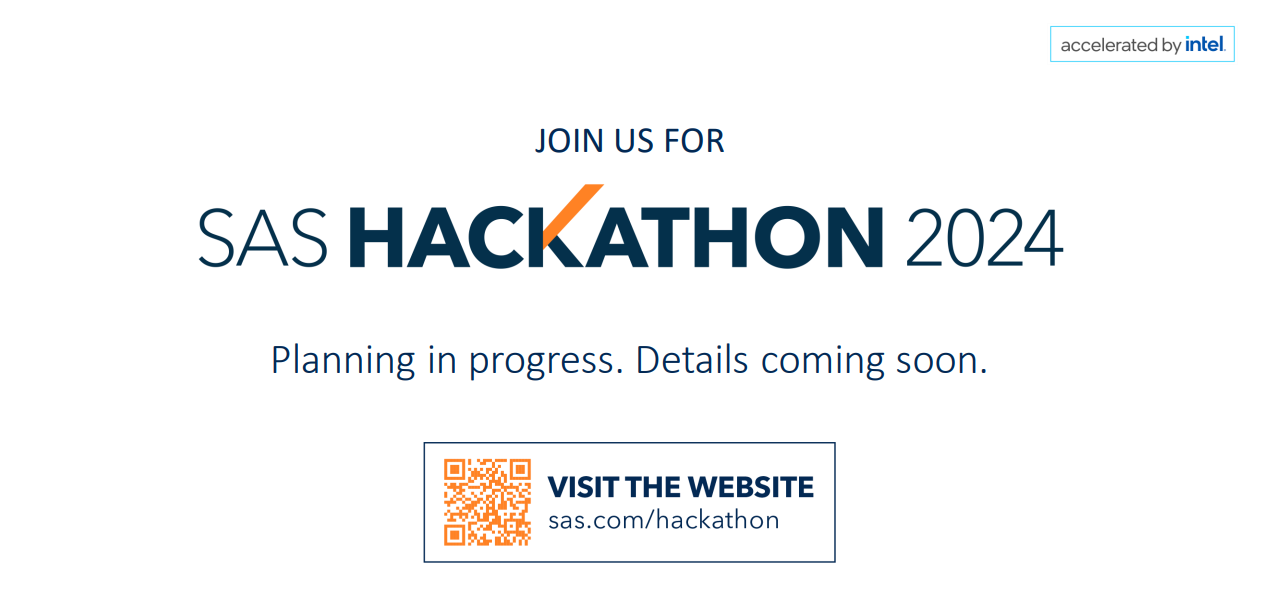 accelerated by intel.

JOIN US FOR

SAS HACKATHON 2024

Planning in progress. Details coming soon.

VISIT THE WEBSITE
sas.com/hackathon